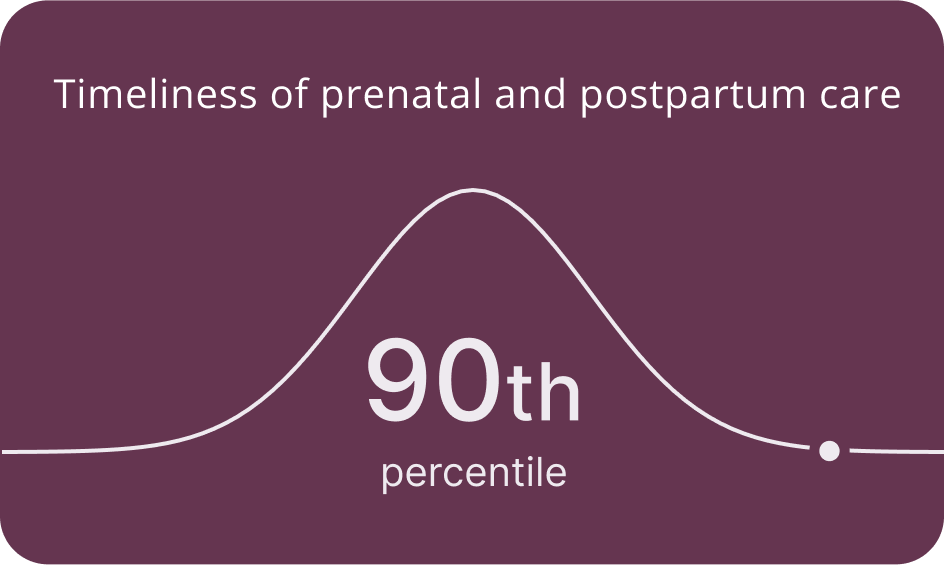 Timeliness of prenatal and postpartum care

90th

percentile